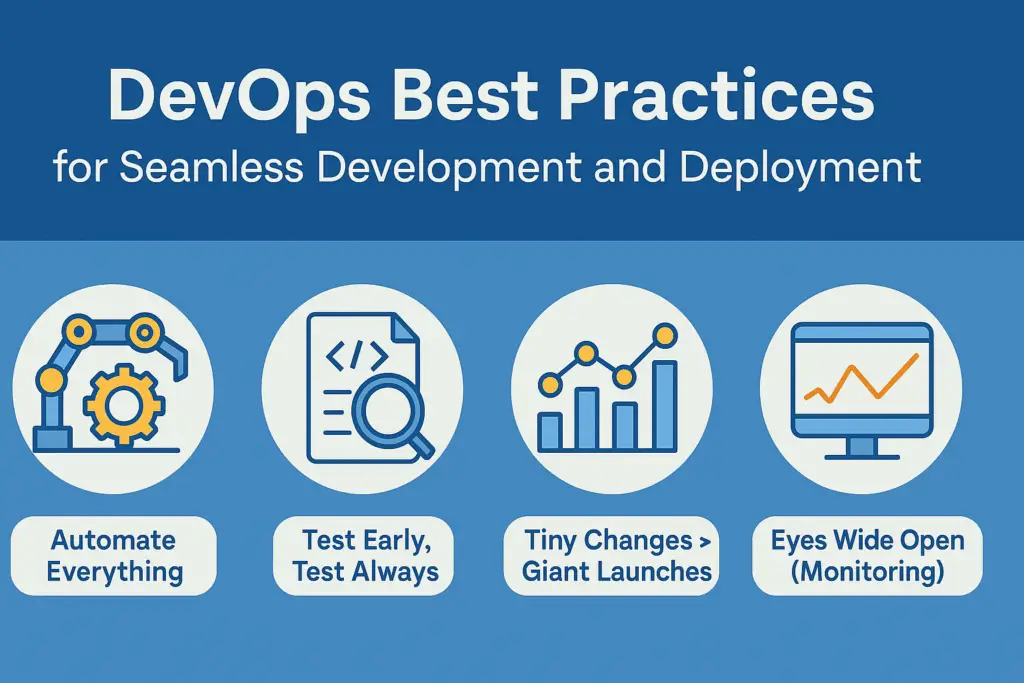 DevOps Best Practices
for Seamless Development and Deployment

</>

Automate Everything

Test Early, Test Always

Tiny Changes > Giant Launches

Eyes Wide Open (Monitoring)